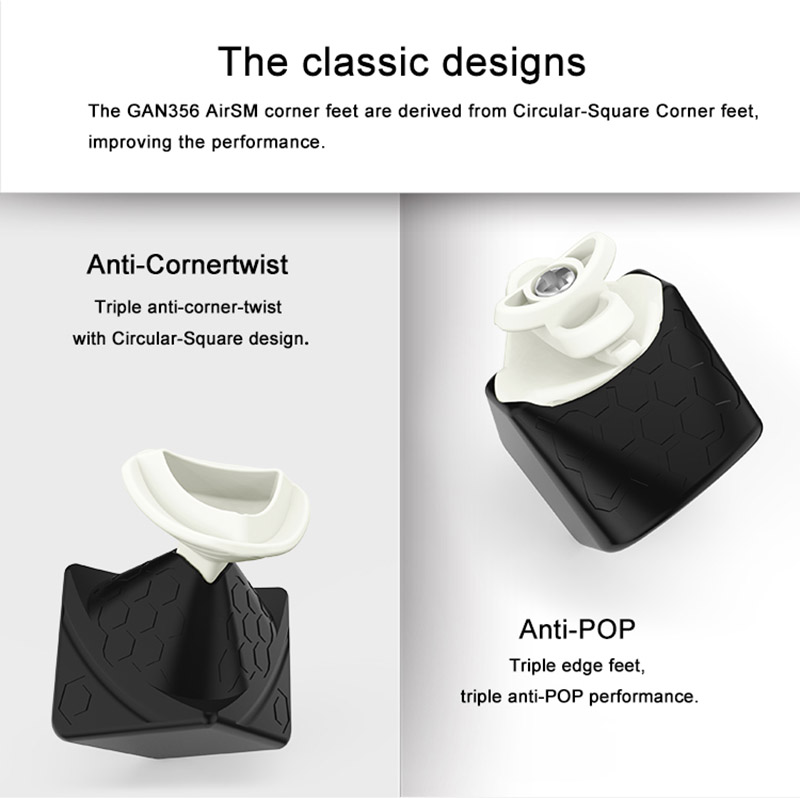 The classic designs

The GAN356 AirSM corner feet are derived from Circular-Square Corner feet, improving the performance.

Anti-Cornertwist

Triple anti-corner-twist with Circular-Square design.

Anti-POP

Triple edge feet, triple anti-POP performance.